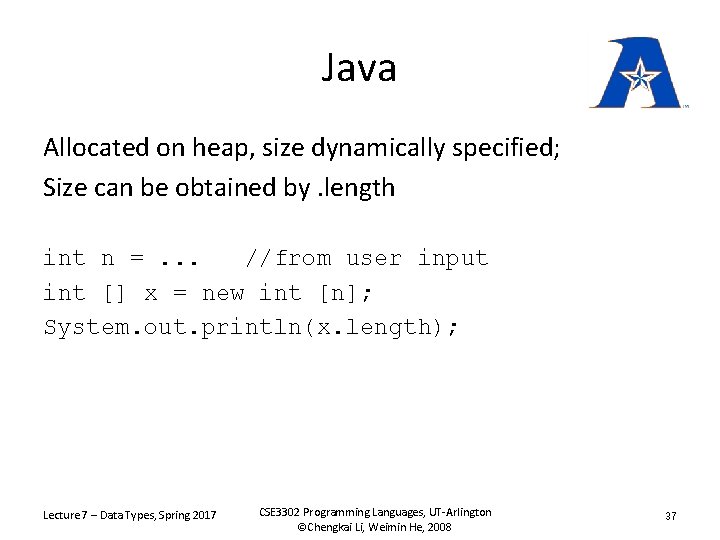 Java

Allocated on heap, size dynamically specified;
Size can be obtained by .length

int n = ...   //from user input
int [] x = new int [n];
System.out.println(x.length);

Lecture 7 – Data Types, Spring 2017

CSE3302 Programming Languages, UT-Arlington
©Chengkai Li, Weimin He, 2008

37